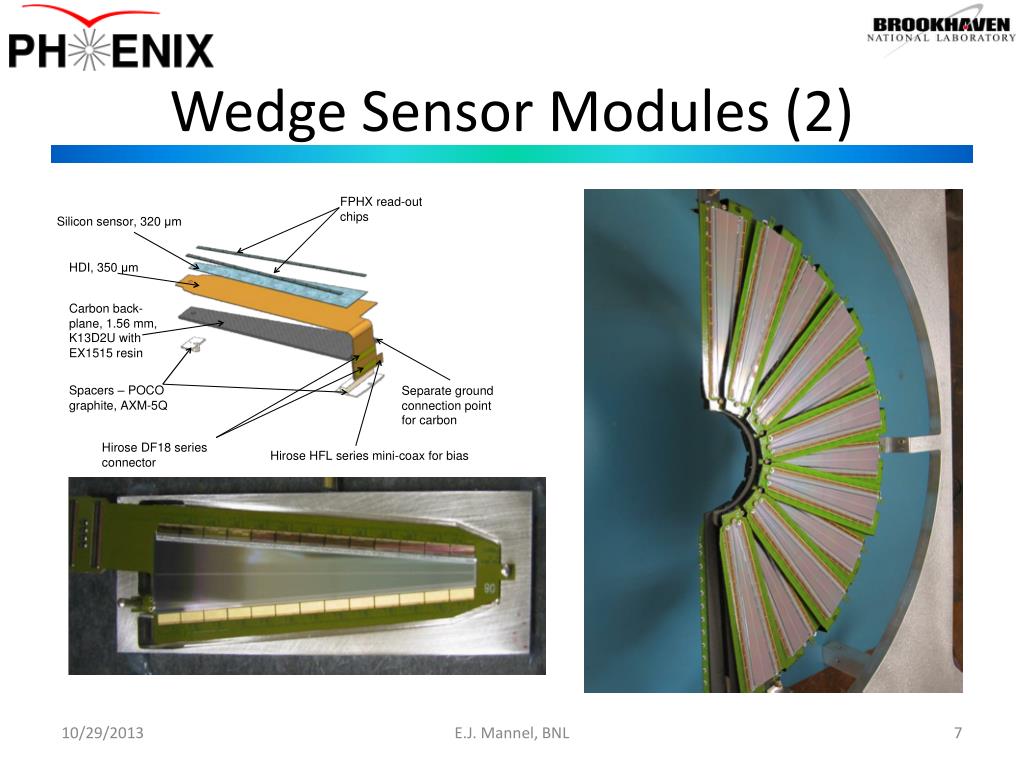 PHENIX

BROOKHAVEN NATIONAL LABORATORY

Wedge Sensor Modules (2)

Silicon sensor, 320 µm

FPHX read-out chips

HDI, 350 µm

Carbon back-plane, 1.56 mm, K13D2U with EX1515 resin

Spacers – POCO graphite, AXM-5Q

Separate ground connection point for carbon

Hirose DF18 series connector

Hirose HFL series mini-coax for bias

10/29/2013

E.J. Mannel, BNL

7